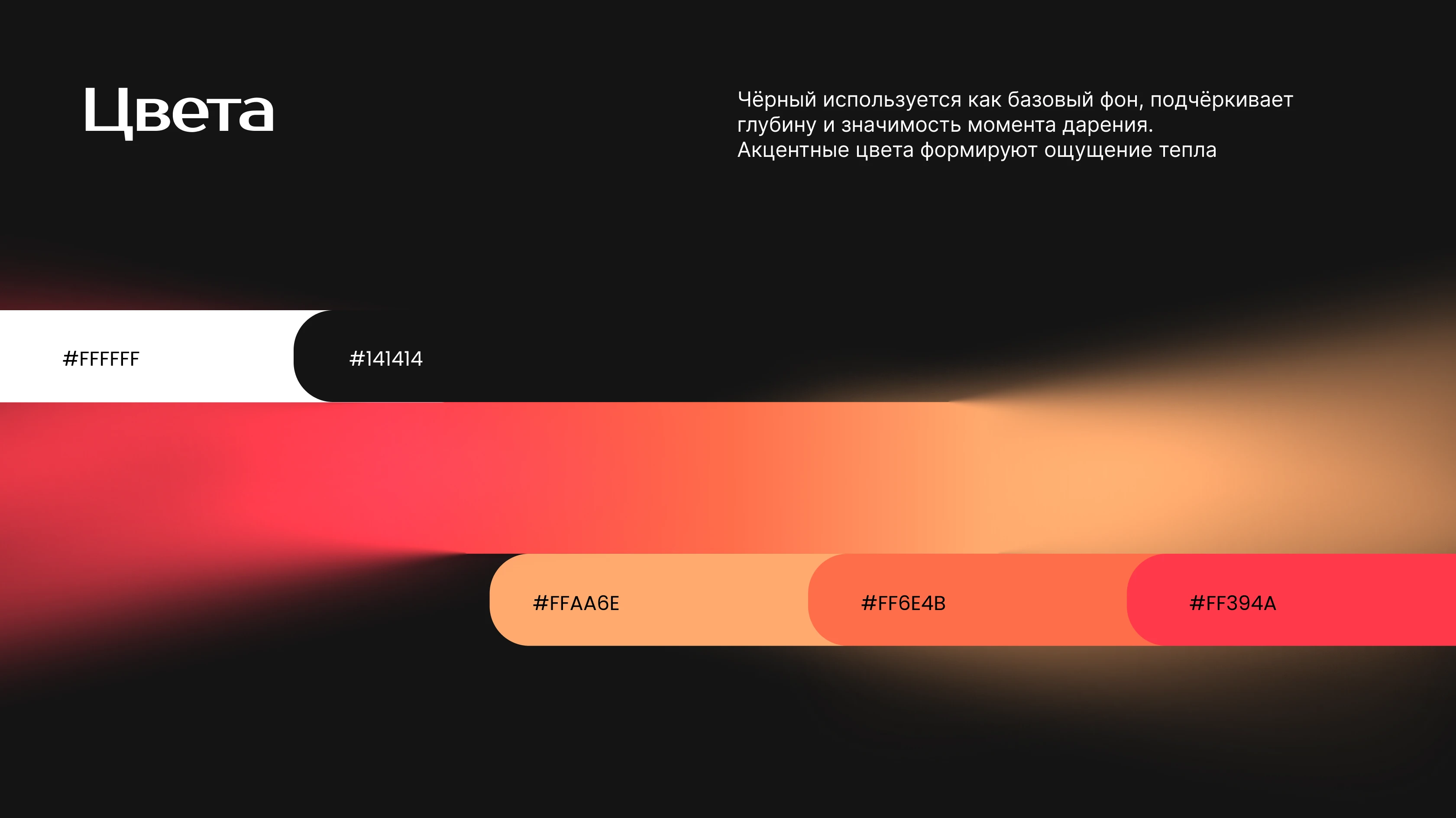 Цвета

Чёрный используется как базовый фон, подчёркивает глубину и значимость момента дарения.
Акцентные цвета формируют ощущение тепла

#FFFFFF

#141414

#FFAA6E

#FF6E4B

#FF394A